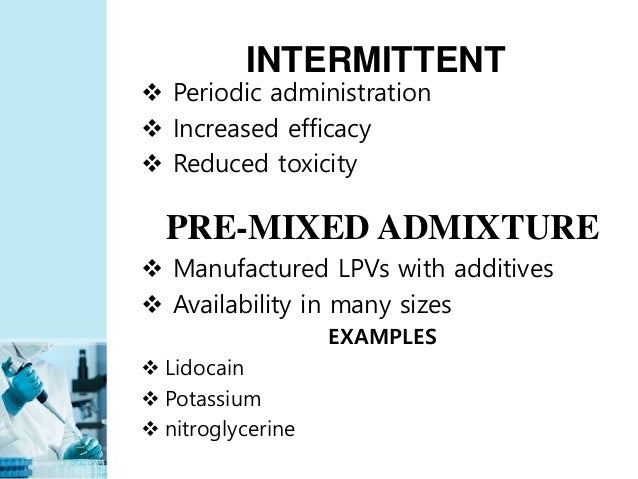 INTERMITTENT

❖ Periodic administration
❖ Increased efficacy
❖ Reduced toxicity

PRE-MIXED ADMIXTURE

❖ Manufactured LPVs with additives
❖ Availability in many sizes

EXAMPLES

❖ Lidocain
❖ Potassium
❖ nitroglycerine